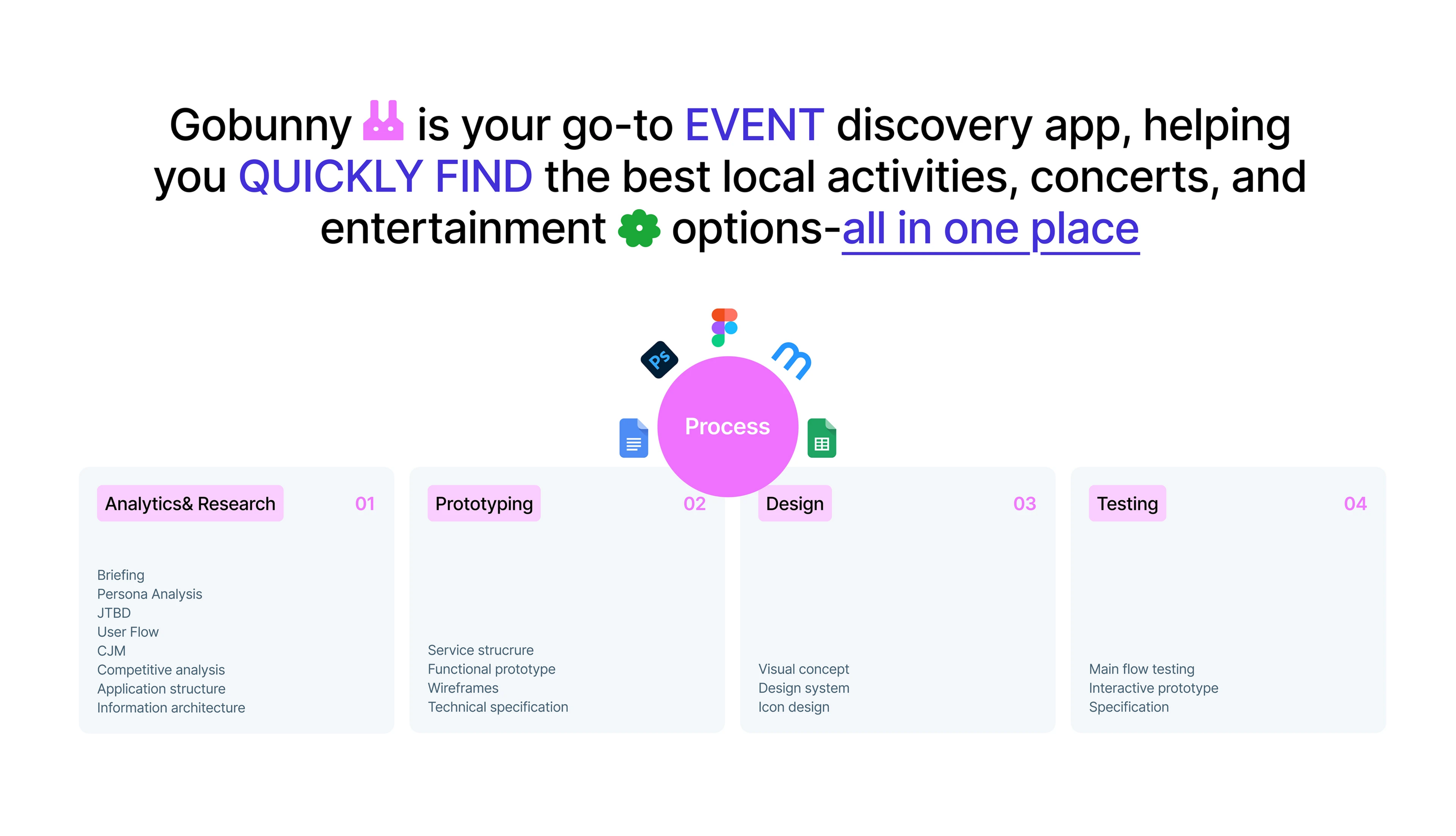 Gobunny is your go-to EVENT discovery app, helping you QUICKLY FIND the best local activities, concerts, and entertainment options-all in one place

Ps

Process

Analytics& Research 01

Briefing
Persona Analysis
JTBD
User Flow
CJM
Competitive analysis
Application structure
Information architecture

Prototyping 02

Service strucrure
Functional prototype
Wireframes
Technical specification

Design 03

Visual concept
Design system
Icon design

Testing 04

Main flow testing
Interactive prototype
Specification